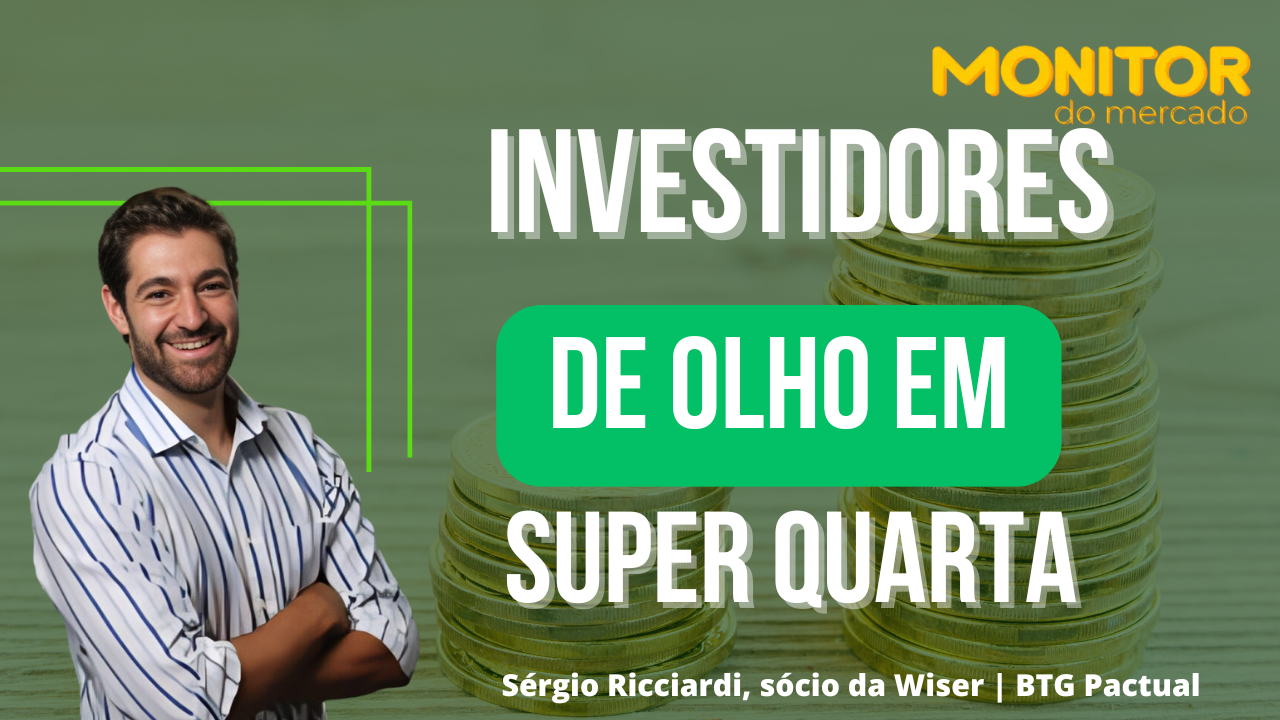 MONITOR
do mercado

INVESTIDORES

DE OLHO EM

SUPER QUARTA

Sérgio Ricciardi, sócio da Wiser | BTG Pactual